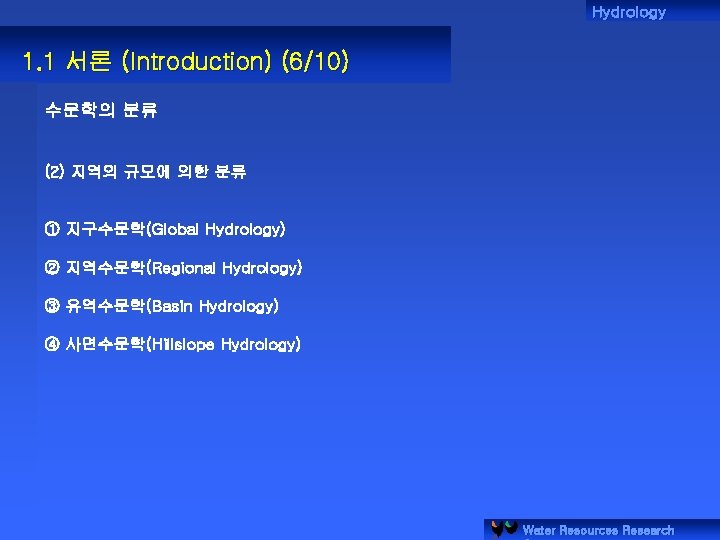 Hydrology

1.1 서론 (Introduction) (6/10)

수문학의 분류

(2) 지역의 규모에 의한 분류

① 지구수문학(Global Hydrology)

② 지역수문학(Regional Hydrology)

③ 유역수문학(Basin Hydrology)

④ 사면수문학(Hillslope Hydrology)

Water Resources Research